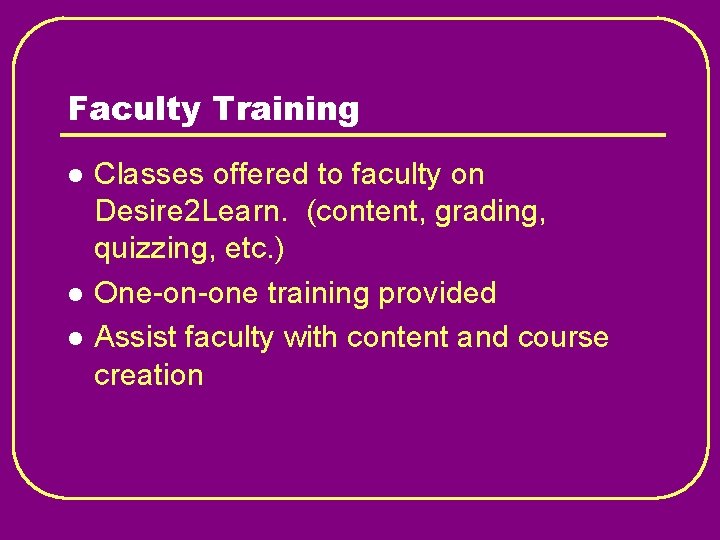 Faculty Training

- Classes offered to faculty on Desire2Learn. (content, grading, quizzing, etc.)
- One-on-one training provided
- Assist faculty with content and course creation